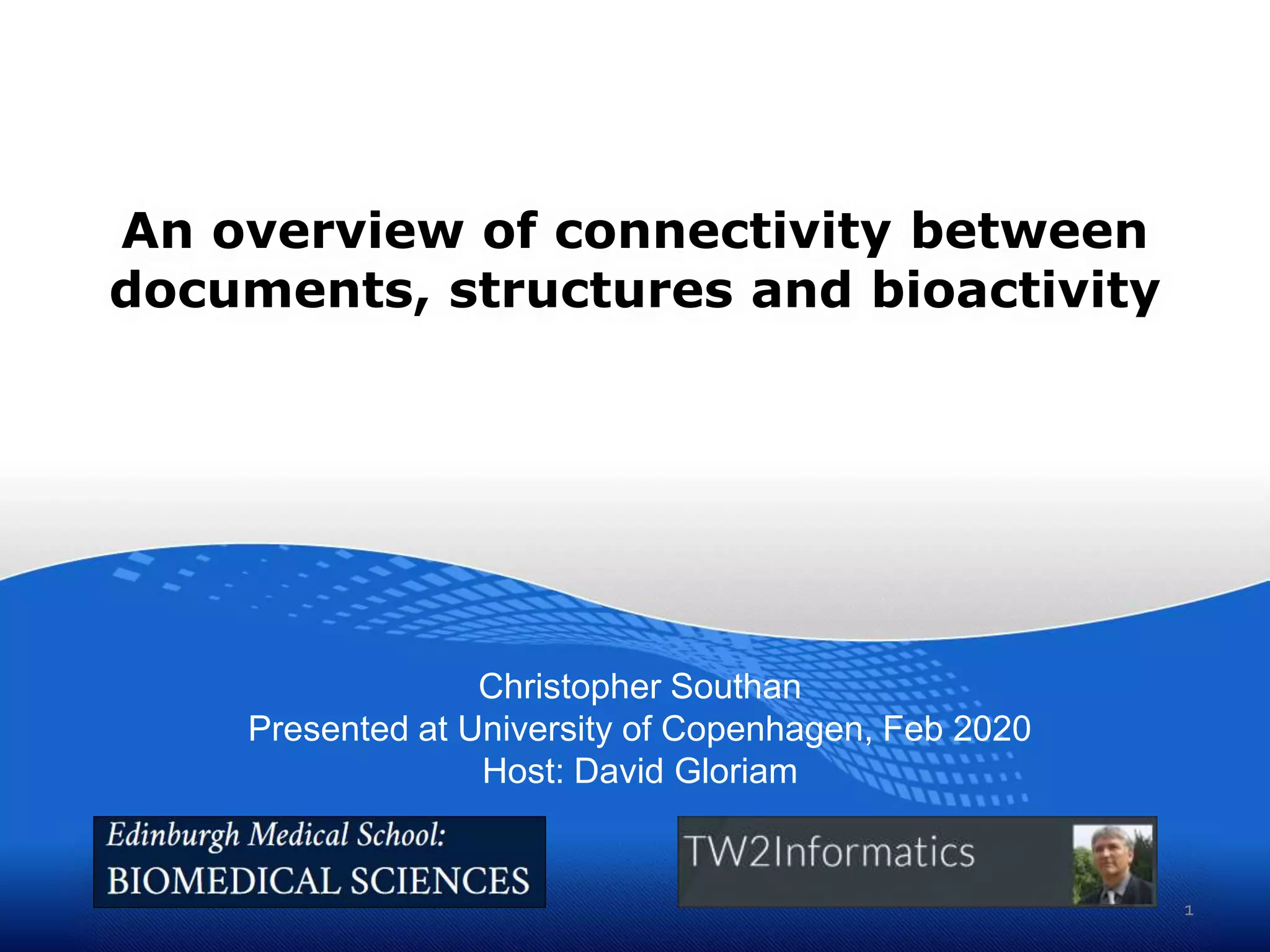 An overview of connectivity between documents, structures and bioactivity

Christopher Southan
Presented at University of Copenhagen, Feb 2020
Host: David Gloriam

Edinburgh Medical School:
BIOMEDICAL SCIENCES

TW2Informatics

1